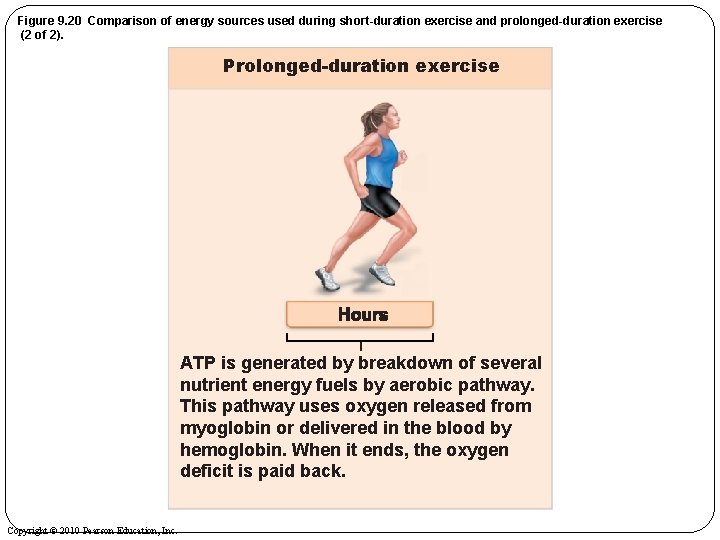 Figure 9.20 Comparison of energy sources used during short-duration exercise and prolonged-duration exercise (2 of 2).

Prolonged-duration exercise

Hours

ATP is generated by breakdown of several nutrient energy fuels by aerobic pathway. This pathway uses oxygen released from myoglobin or delivered in the blood by hemoglobin. When it ends, the oxygen deficit is paid back.

Copyright © 2010 Pearson Education, Inc.